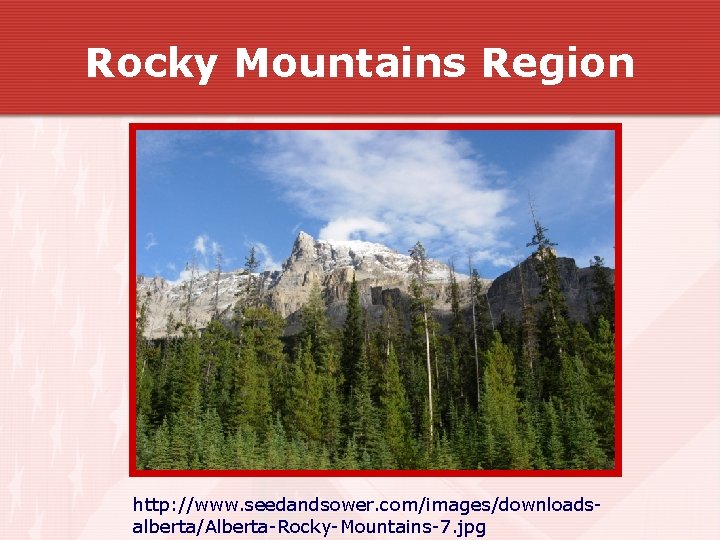 Rocky Mountains Region

http://www.seedandsower.com/images/downloads-alberta/Alberta-Rocky-Mountains-7.jpg